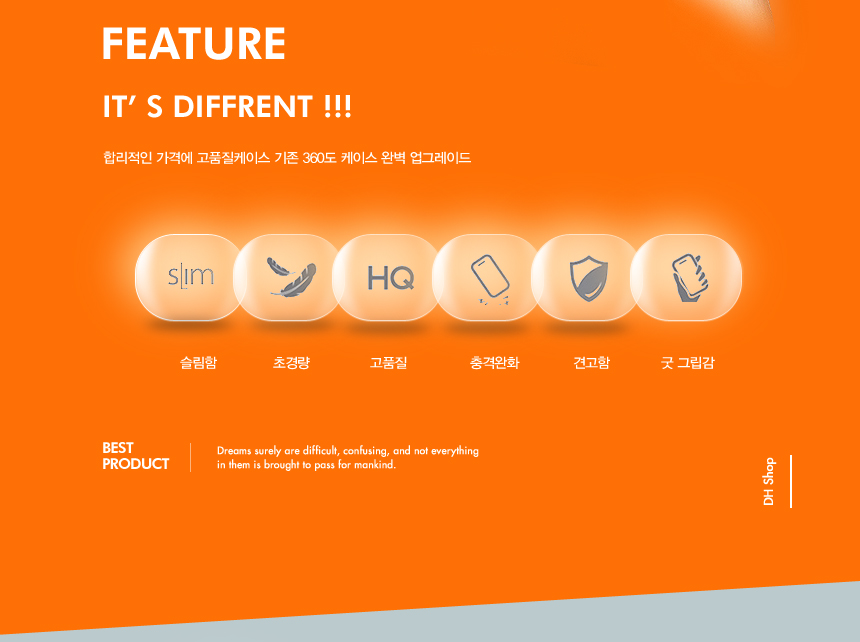 FEATURE

IT' S DIFFRENT !!!

합리적인 가격에 고품질케이스 기존 360도 케이스 완벽 업그레이드

slim

HQ

슬림함 초경량 고품질 충격완화 견고함 굿 그립감

BEST PRODUCT

Dreams surely are difficult, confusing, and not everything in them is brought to pass for mankind.

DH Shop